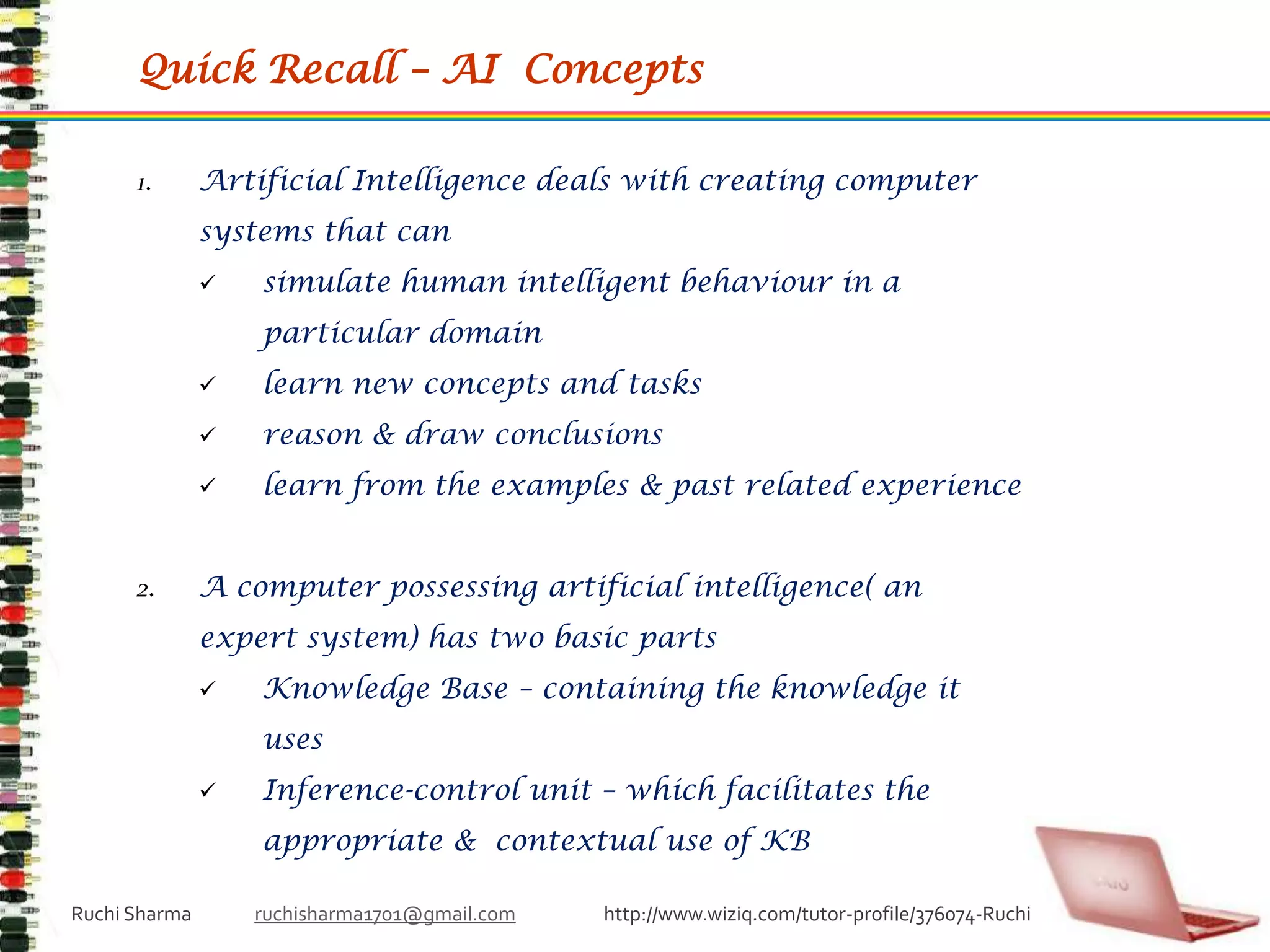 Quick Recall – AI Concepts

1. Artificial Intelligence deals with creating computer systems that can
✓ simulate human intelligent behaviour in a particular domain
✓ learn new concepts and tasks
✓ reason & draw conclusions
✓ learn from the examples & past related experience

2. A computer possessing artificial intelligence( an expert system) has two basic parts
✓ Knowledge Base – containing the knowledge it uses
✓ Inference-control unit – which facilitates the appropriate & contextual use of KB

Ruchi Sharma ruchisharma1701@gmail.com http://www.wiziq.com/tutor-profile/376074-Ruchi